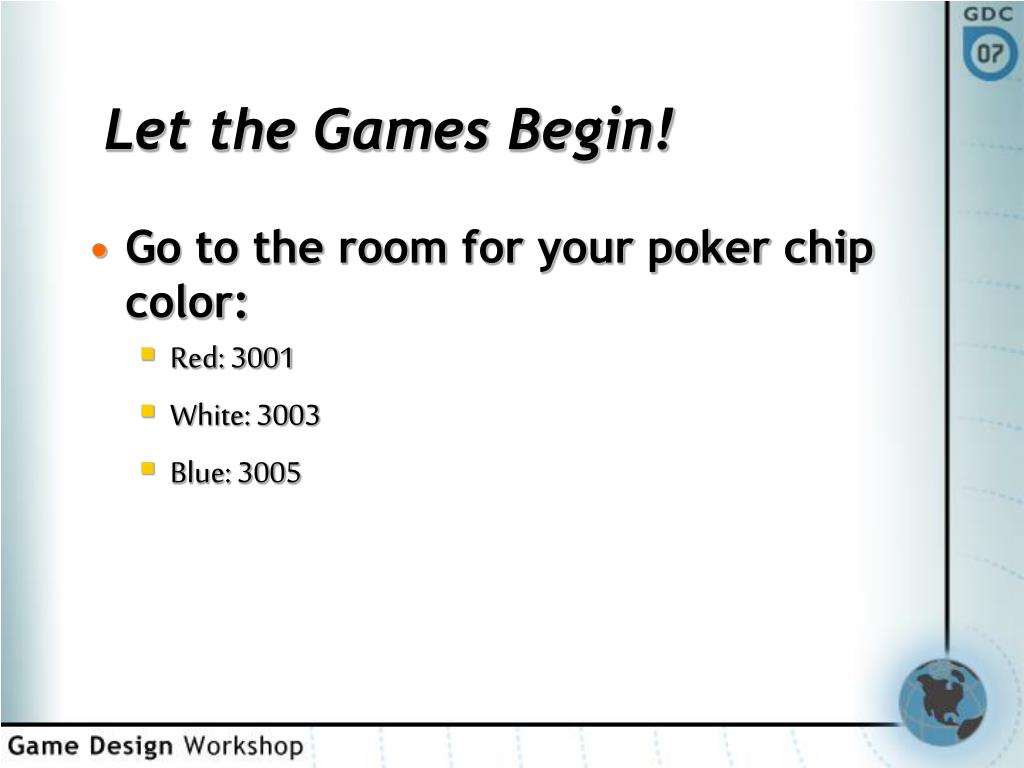 GDC
07

Let the Games Begin!

• Go to the room for your poker chip color:
  ▪ Red: 3001
  ▪ White: 3003
  ▪ Blue: 3005

Game Design Workshop